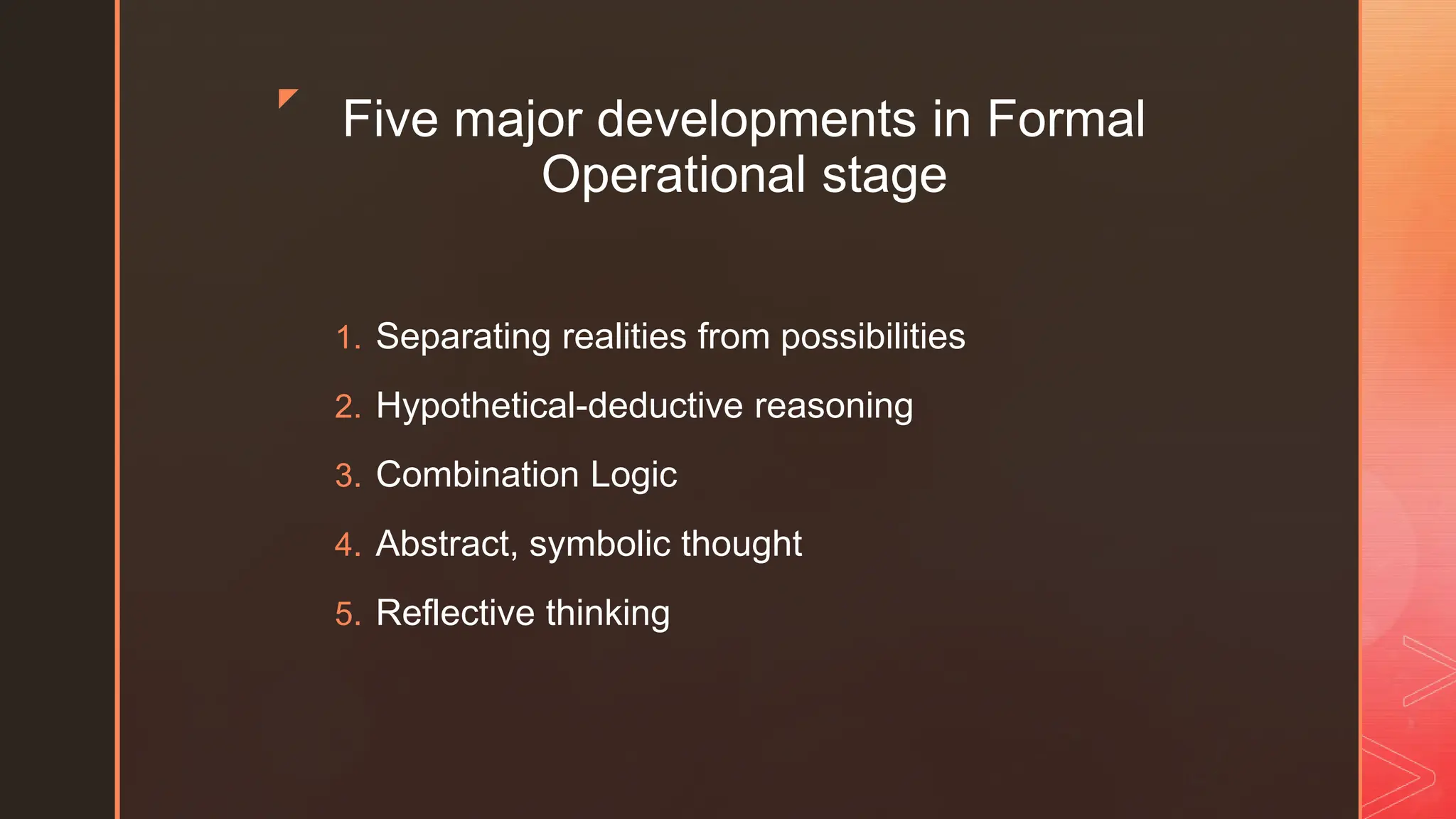 Five major developments in Formal Operational stage

1. Separating realities from possibilities
2. Hypothetical-deductive reasoning
3. Combination Logic
4. Abstract, symbolic thought
5. Reflective thinking